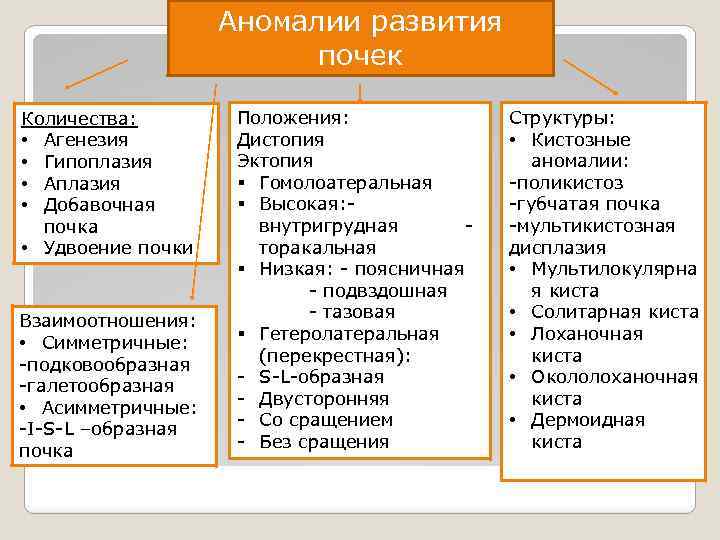 Аномалии развития почек

Количества:
• Агенезия
• Гипоплазия
• Аплазия
• Добавочная почка
• Удвоение почки

Взаимоотношения:
• Симметричные:
-подковообразная
-галетообразная
• Асимметричные:
-I-S-L –образная почка

Положения:
Дистопия
Эктопия
▪ Гомолоатеральная
▪ Высокая:- внутригрудная - торакальная
▪ Низкая: - поясничная
- подвздошная
- тазовая
▪ Гетеролатеральная (перекрестная):
- S-L-образная
- Двусторонняя
- Со сращением
- Без сращения

Структуры:
• Кистозные аномалии:
-поликистоз
-губчатая почка
-мультикистозная дисплазия
• Мультилокулярная киста
• Солитарная киста
• Лоханочная киста
• Окололоханочная киста
• Дермоидная киста